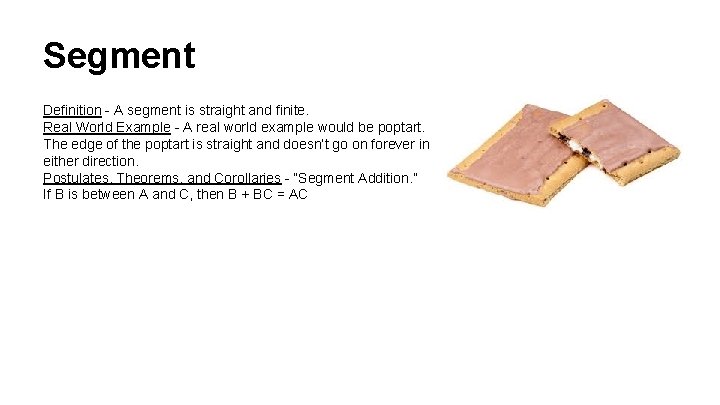 Segment

Definition - A segment is straight and finite.
Real World Example - A real world example would be poptart. The edge of the poptart is straight and doesn't go on forever in either direction.
Postulates, Theorems, and Corollaries - "Segment Addition." If B is between A and C, then B + BC = AC